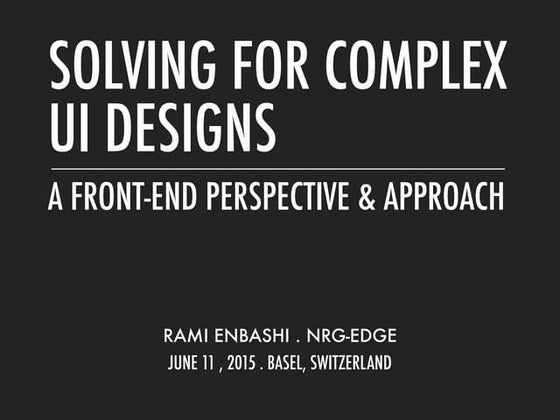 SOLVING FOR COMPLEX UI DESIGNS

A FRONT-END PERSPECTIVE & APPROACH

RAMI ENBASHI . NRG-EDGE

JUNE 11 , 2015 . BASEL, SWITZERLAND